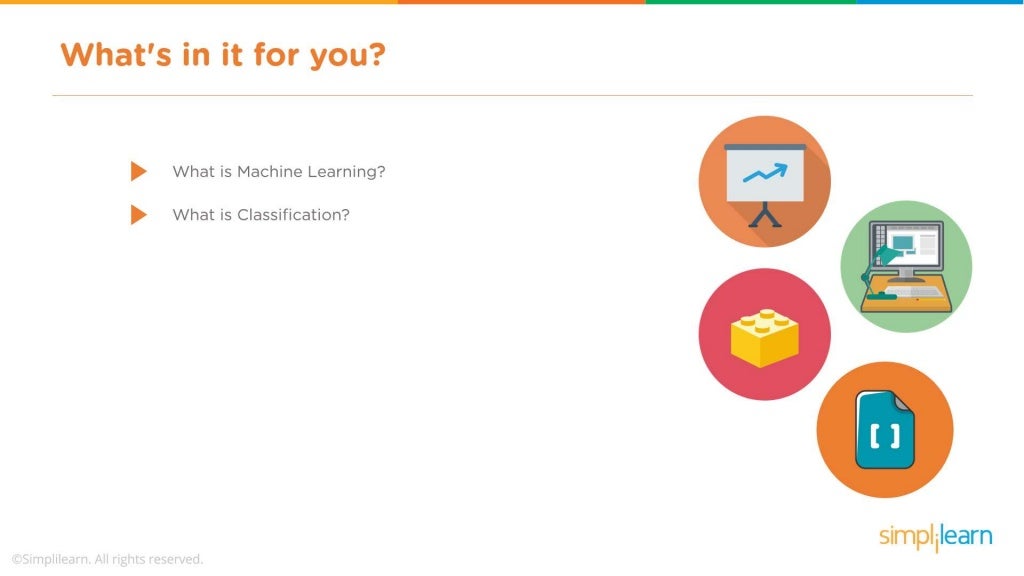 What's in it for you?

What is Machine Learning?

What is Classification?

[ ]

simplilearn

©Simplilearn. All rights reserved.